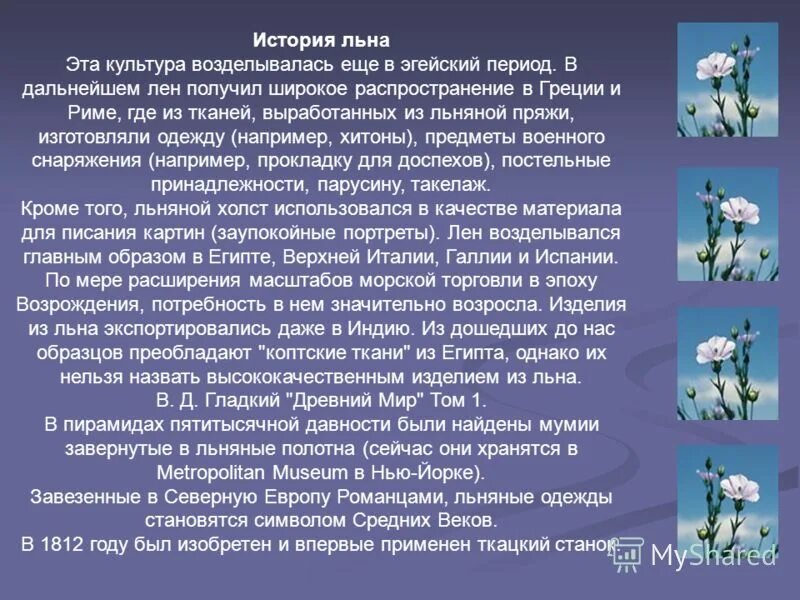 История льна
Эта культура возделывалась еще в эгейский период. В дальнейшем лен получил широкое распространение в Греции и Риме, где из тканей, выработанных из льняной пряжи, изготовляли одежду (например, хитоны), предметы военного снаряжения (например, прокладку для доспехов), постельные принадлежности, парусину, такелаж.
Кроме того, льняной холст использовался в качестве материала для писания картин (заупокойные портреты). Лен возделывался главным образом в Египте, Верхней Италии, Галлии и Испании. По мере расширения масштабов морской торговли в эпоху Возрождения, потребность в нем значительно возросла. Изделия из льна экспортировались даже в Индию. Из дошедших до нас образцов преобладают "коптские ткани" из Египта, однако их нельзя назвать высококачественным изделием из льна.
В. Д. Гладкий "Древний Мир" Том 1.
В пирамидах пятитысячной давности были найдены мумии завернутые в льняные полотна (сейчас они хранятся в Metropolitan Museum в Нью-Йорке).
Завезенные в Северную Европу Романцами, льняные одежды становятся символом Средних Веков.
В 1812 году был изобретен и впервые применен ткацкий станок

MyShared